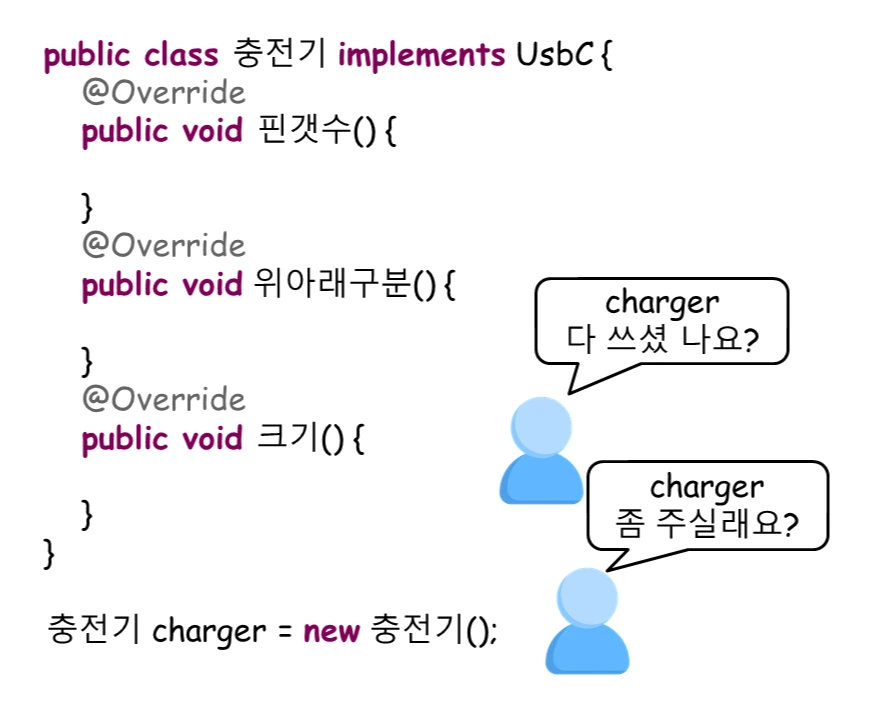 public class 충전기 implements UsbC {
@Override
public void 핀갯수() {

}
@Override
public void 위아래구분() {

}
@Override
public void 크기() {

}
}

충전기 charger = new 충전기();

charger
다 쓰셨 나요?

charger
좀 주실래요?